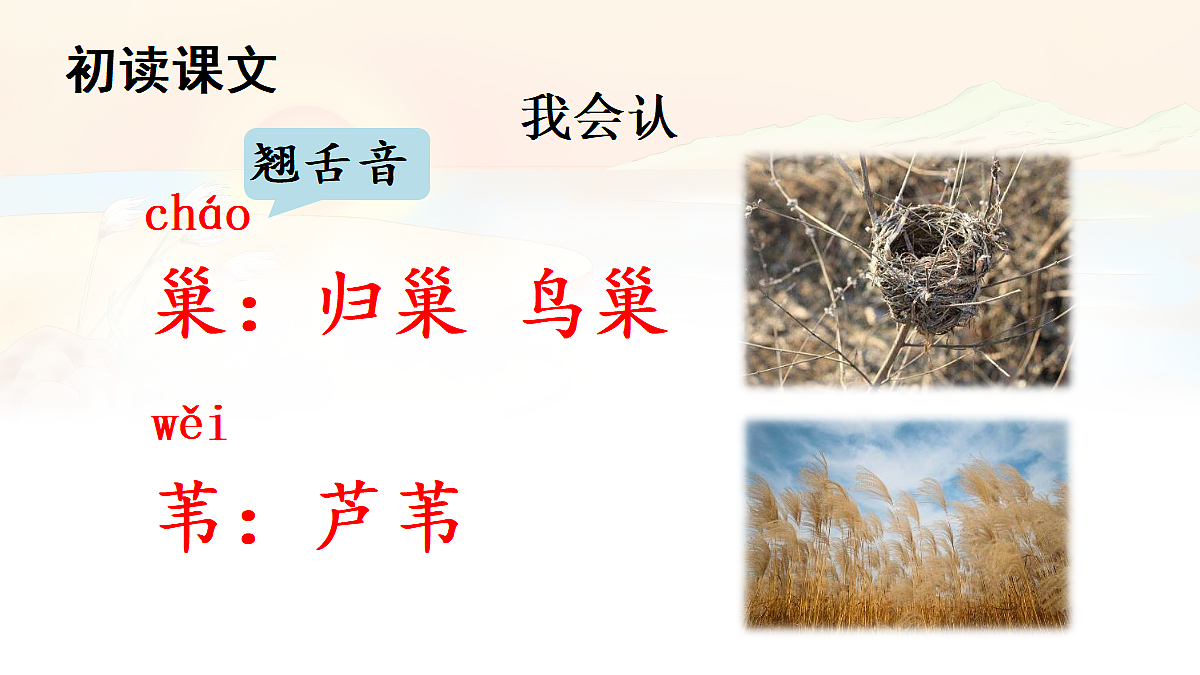 初读课文

我会认

翘舌音

cháo
巢：归巢 鸟巢

wěi
苇：芦苇